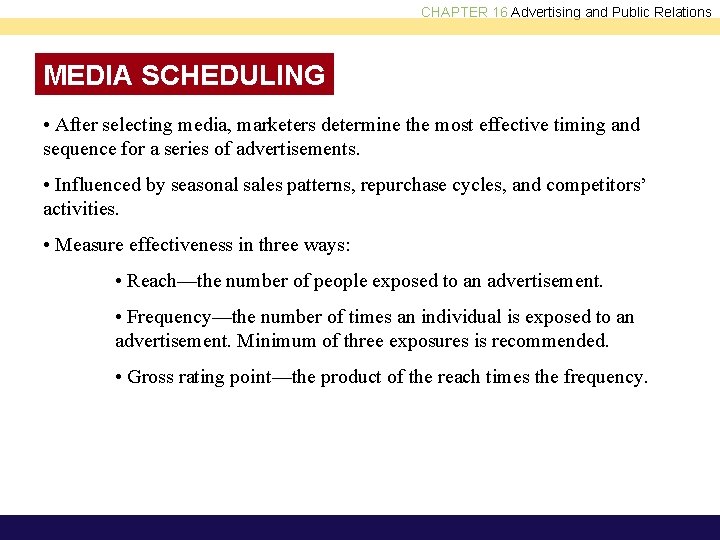 CHAPTER 16 Advertising and Public Relations

MEDIA SCHEDULING

• After selecting media, marketers determine the most effective timing and sequence for a series of advertisements.

• Influenced by seasonal sales patterns, repurchase cycles, and competitors' activities.

• Measure effectiveness in three ways:

• Reach—the number of people exposed to an advertisement.

• Frequency—the number of times an individual is exposed to an advertisement. Minimum of three exposures is recommended.

• Gross rating point—the product of the reach times the frequency.